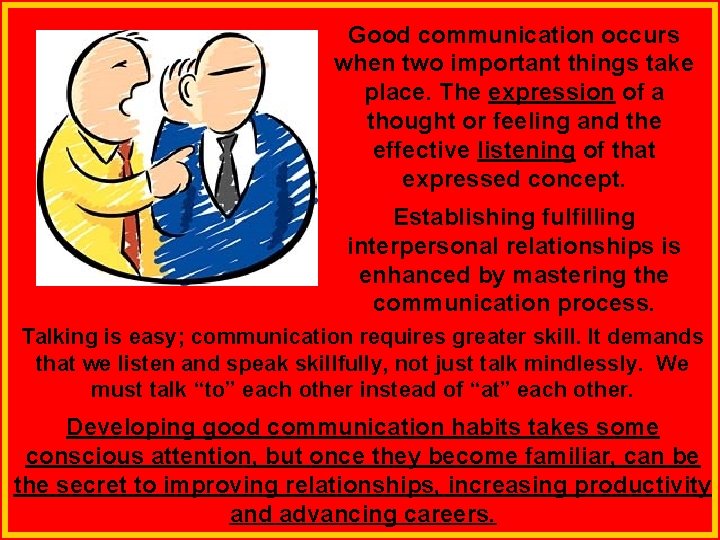 Good communication occurs when two important things take place. The expression of a thought or feeling and the effective listening of that expressed concept.

Establishing fulfilling interpersonal relationships is enhanced by mastering the communication process.

Talking is easy; communication requires greater skill. It demands that we listen and speak skillfully, not just talk mindlessly. We must talk “to” each other instead of “at” each other.

Developing good communication habits takes some conscious attention, but once they become familiar, can be the secret to improving relationships, increasing productivity and advancing careers.